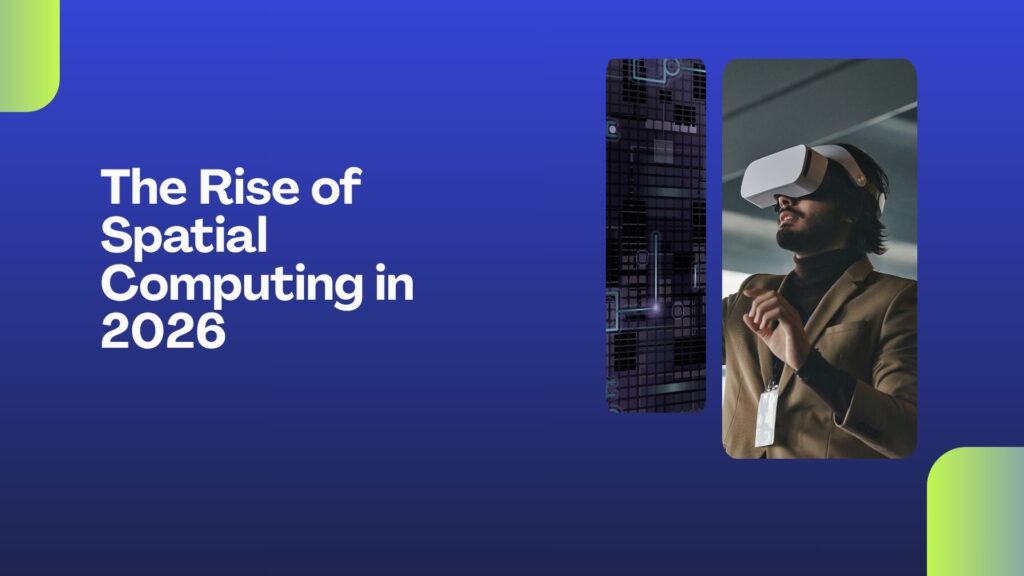 The Rise of Spatial Computing in 2026